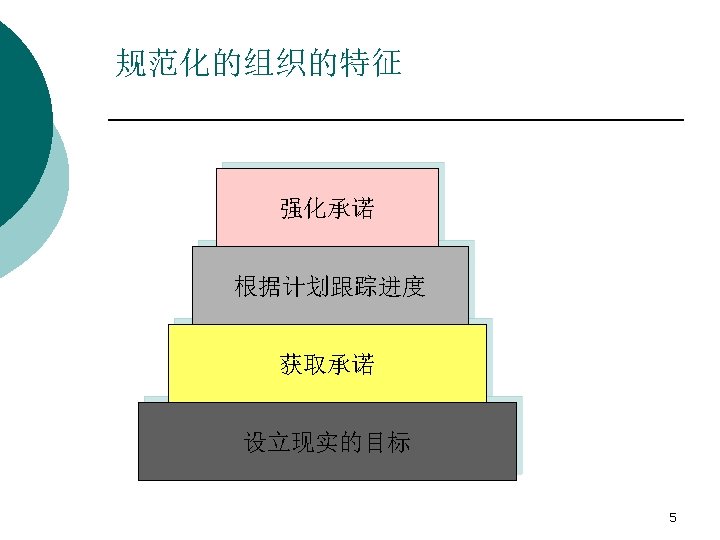 规范化的组织的特征

强化承诺

根据计划跟踪进度

获取承诺

设立现实的目标

5